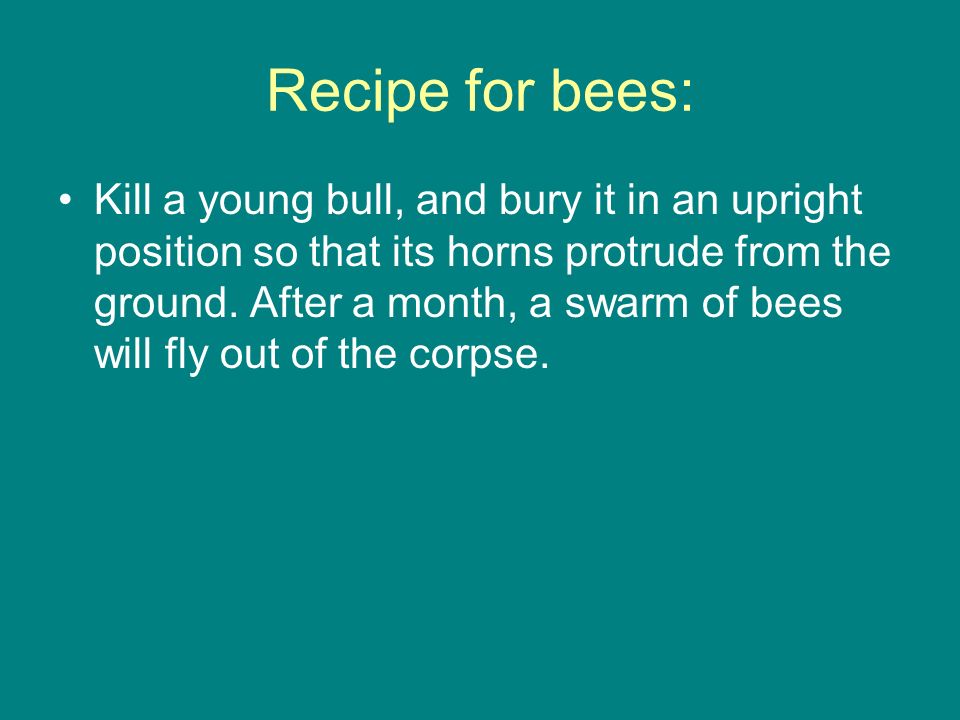 Recipe for bees:

• Kill a young bull, and bury it in an upright position so that its horns protrude from the ground. After a month, a swarm of bees will fly out of the corpse.